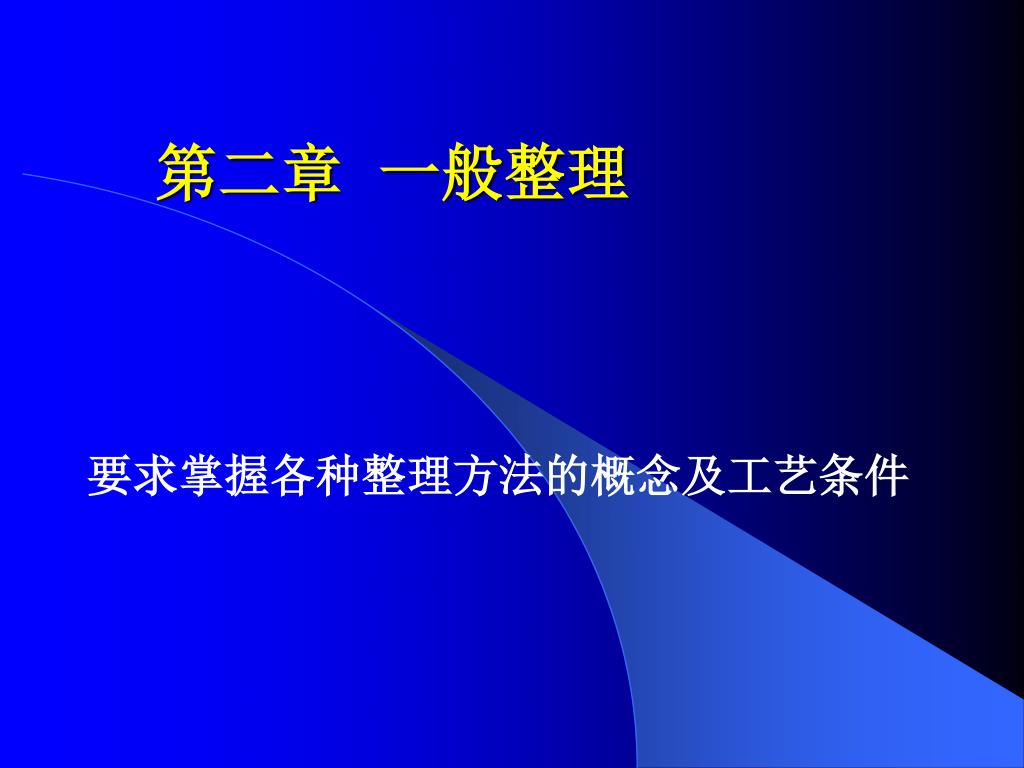 第二章 一般整理

要求掌握各种整理方法的概念及工艺条件